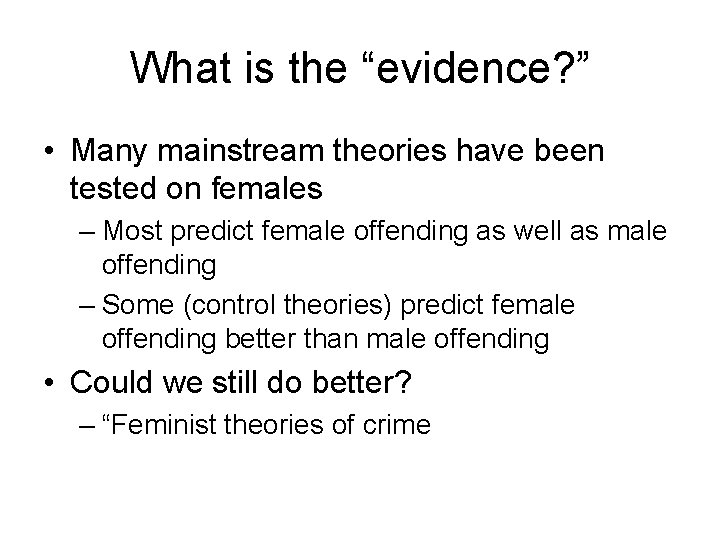 What is the “evidence?”

• Many mainstream theories have been tested on females
 – Most predict female offending as well as male offending
 – Some (control theories) predict female offending better than male offending
• Could we still do better?
 – “Feminist theories of crime